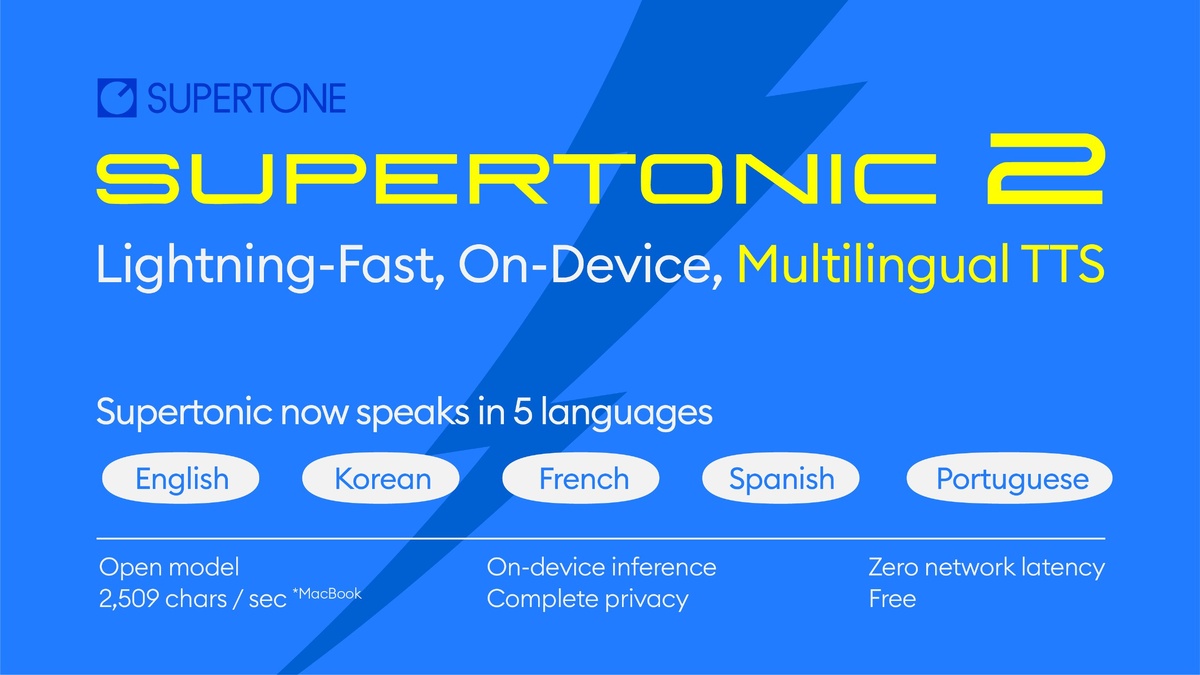 SUPERTONE

SUPERTONIC 2

Lightning-Fast, On-Device, Multilingual TTS

Supertonic now speaks in 5 languages

English Korean French Spanish Portuguese

Open model
2,509 chars / sec *MacBook

On-device inference
Complete privacy

Zero network latency
Free